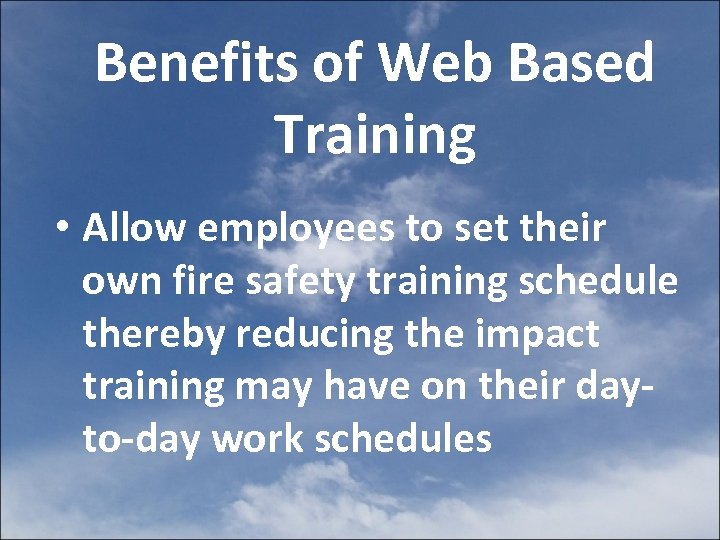 Benefits of Web Based Training

• Allow employees to set their own fire safety training schedule thereby reducing the impact training may have on their day-to-day work schedules